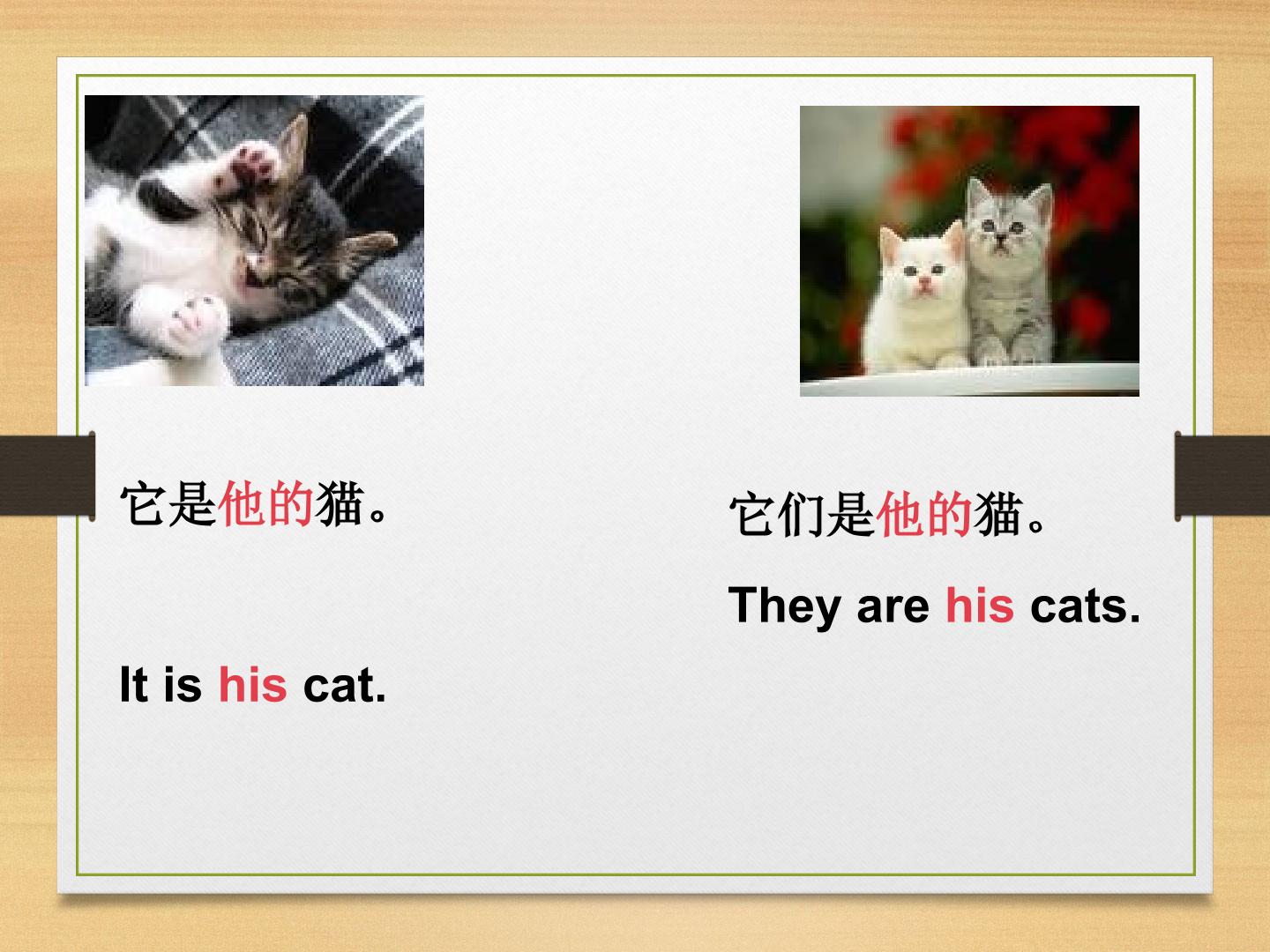 它是他的猫。

It is his cat.

它们是他的猫。

They are his cats.